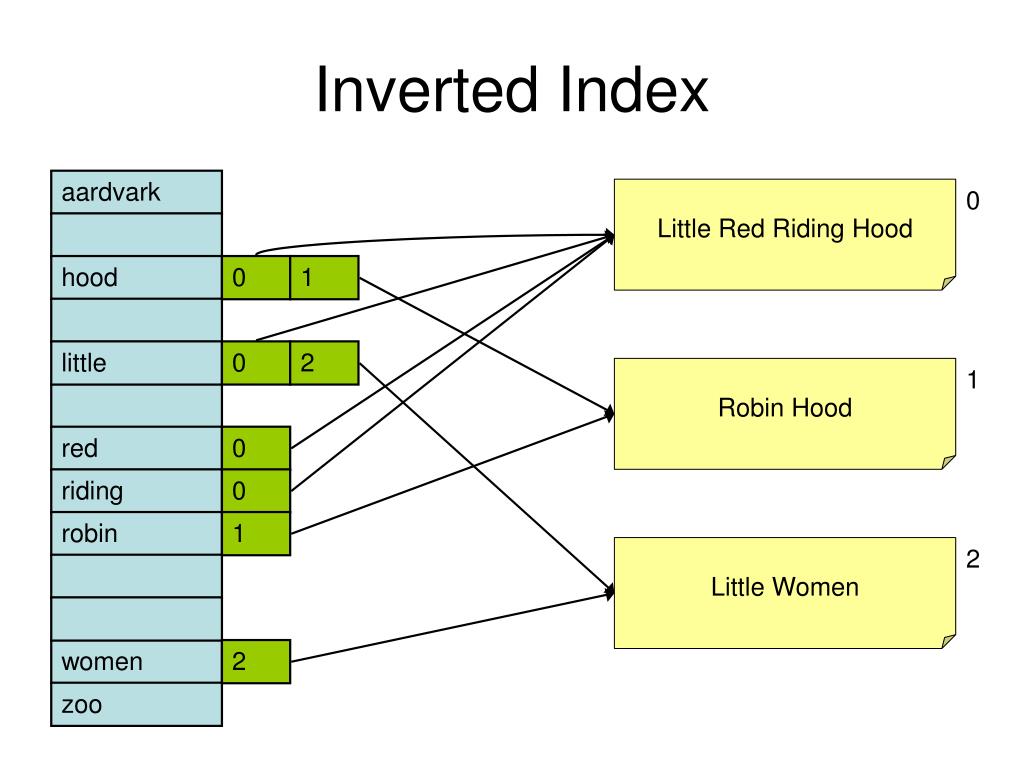 Inverted Index

aardvark

hood 0 1

little 0 2

red 0

riding 0

robin 1

women 2

zoo

Little Red Riding Hood 0

Robin Hood 1

Little Women 2